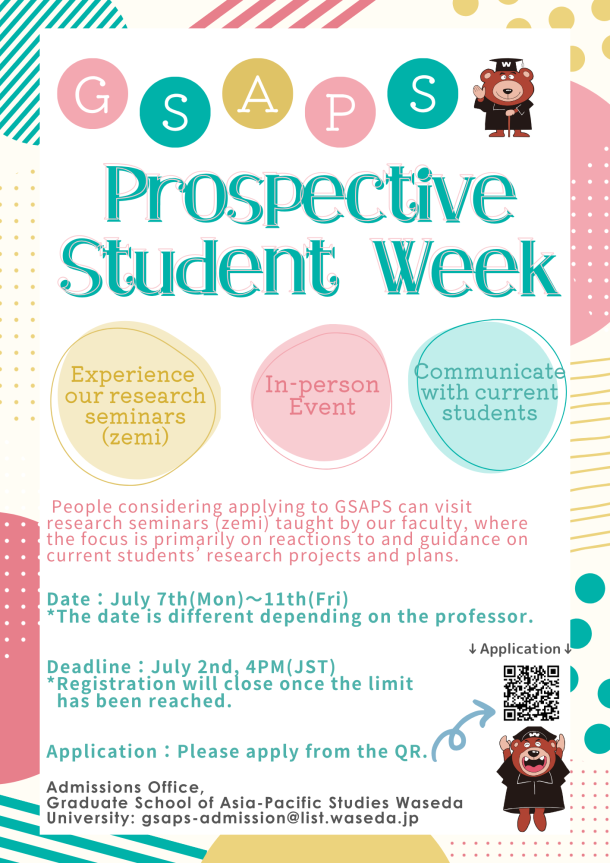 G S A P S

W

Prospective Student Week

Experience our research seminars (zemi)

In-person Event

Communicate with current students

People considering applying to GSAPS can visit research seminars (zemi) taught by our faculty, where the focus is primarily on reactions to and guidance on current students' research projects and plans.

Date：July 7th(Mon)～11th(Fri)
*The date is different depending on the professor.

Deadline：July 2nd, 4PM(JST)
*Registration will close once the limit has been reached.

↓Application↓

Application：Please apply from the QR.

Admissions Office,
Graduate School of Asia-Pacific Studies Waseda University: gsaps-admission@list.waseda.jp